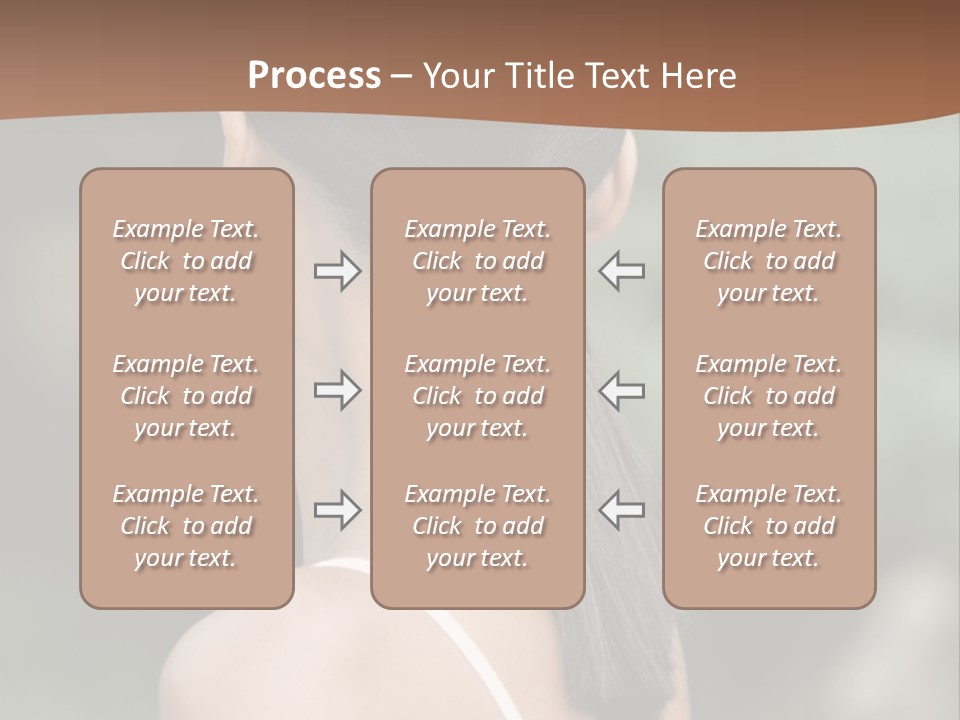 Process – Your Title Text Here

Example Text. Click to add your text.

Example Text. Click to add your text.

Example Text. Click to add your text.

Example Text. Click to add your text.

Example Text. Click to add your text.

Example Text. Click to add your text.

Example Text. Click to add your text.

Example Text. Click to add your text.

Example Text. Click to add your text.